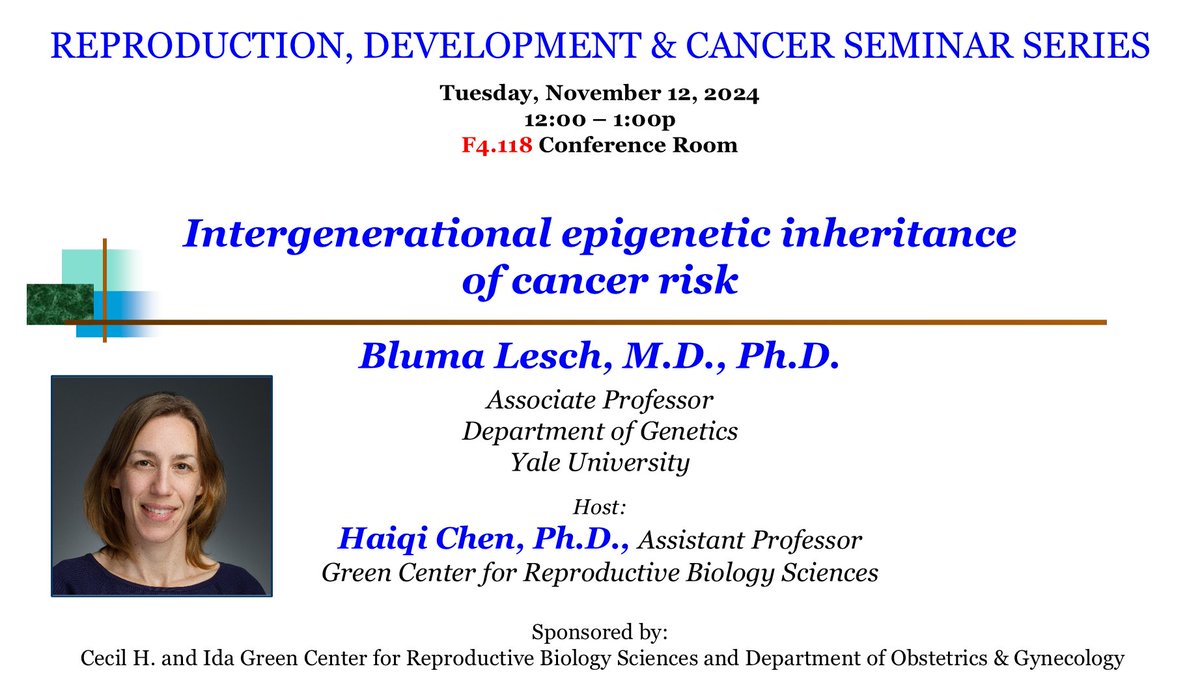 REPRODUCTION, DEVELOPMENT & CANCER SEMINAR SERIES

Tuesday, November 12, 2024
12:00 – 1:00p
F4.118 Conference Room

Intergenerational epigenetic inheritance of cancer risk

Bluma Lesch, M.D., Ph.D.

Associate Professor
Department of Genetics
Yale University

Host:
Haiqi Chen, Ph.D., Assistant Professor
Green Center for Reproductive Biology Sciences

Sponsored by:
Cecil H. and Ida Green Center for Reproductive Biology Sciences and Department of Obstetrics & Gynecology